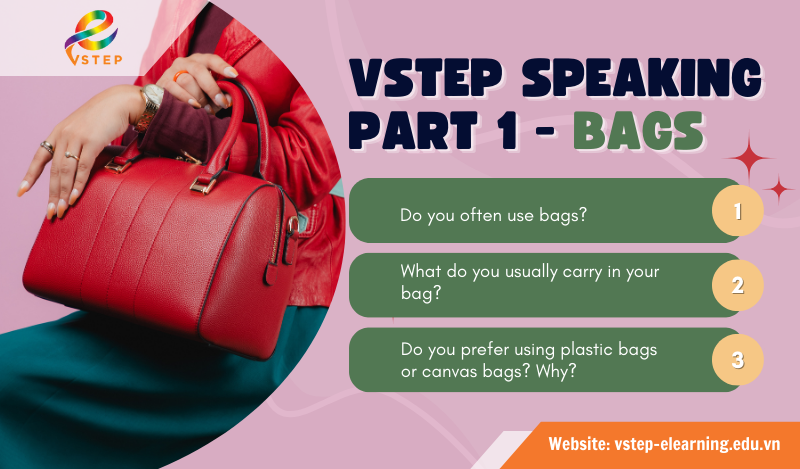 VSTEP

VSTEP SPEAKING PART 1 - BAGS

Do you often use bags?
1

What do you usually carry in your bag?
2

Do you prefer using plastic bags or canvas bags? Why?
3

Website: vstep-elearning.edu.vn